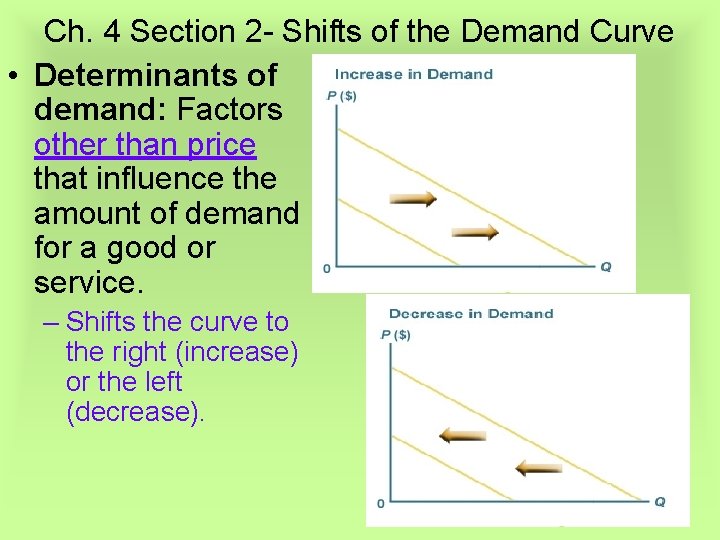 Ch. 4 Section 2- Shifts of the Demand Curve

• Determinants of demand: Factors other than price that influence the amount of demand for a good or service.

– Shifts the curve to the right (increase) or the left (decrease).

Increase in Demand
P ($)
0
Q

Decrease in Demand
P ($)
0
Q